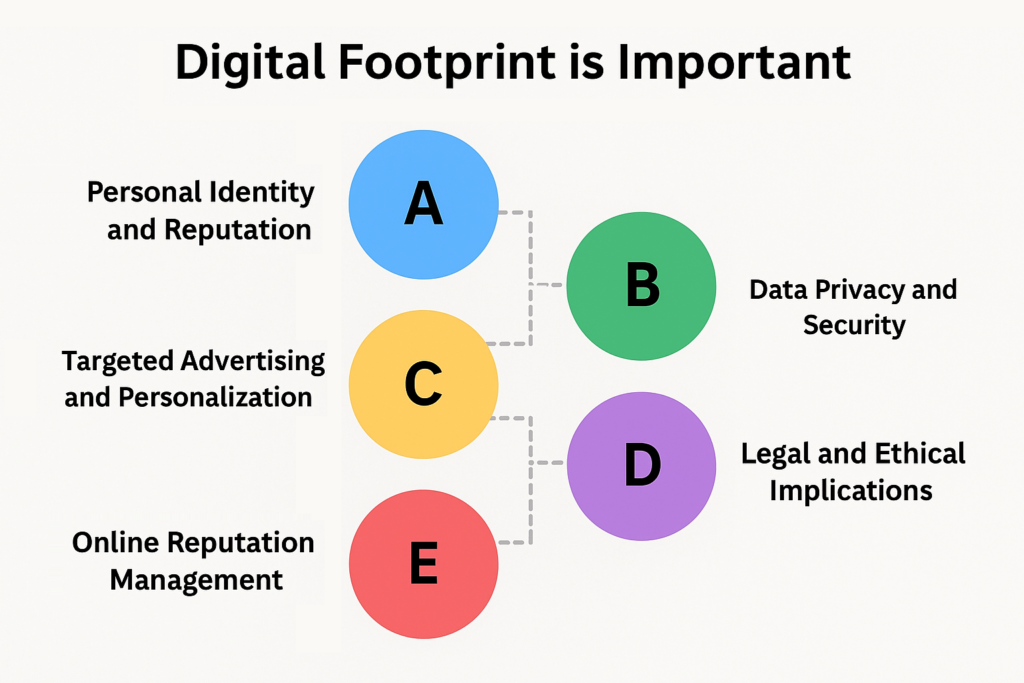 Digital Footprint is Important

Personal Identity and Reputation

A

B

Data Privacy and Security

Targeted Advertising and Personalization

C

D

Legal and Ethical Implications

Online Reputation Management

E